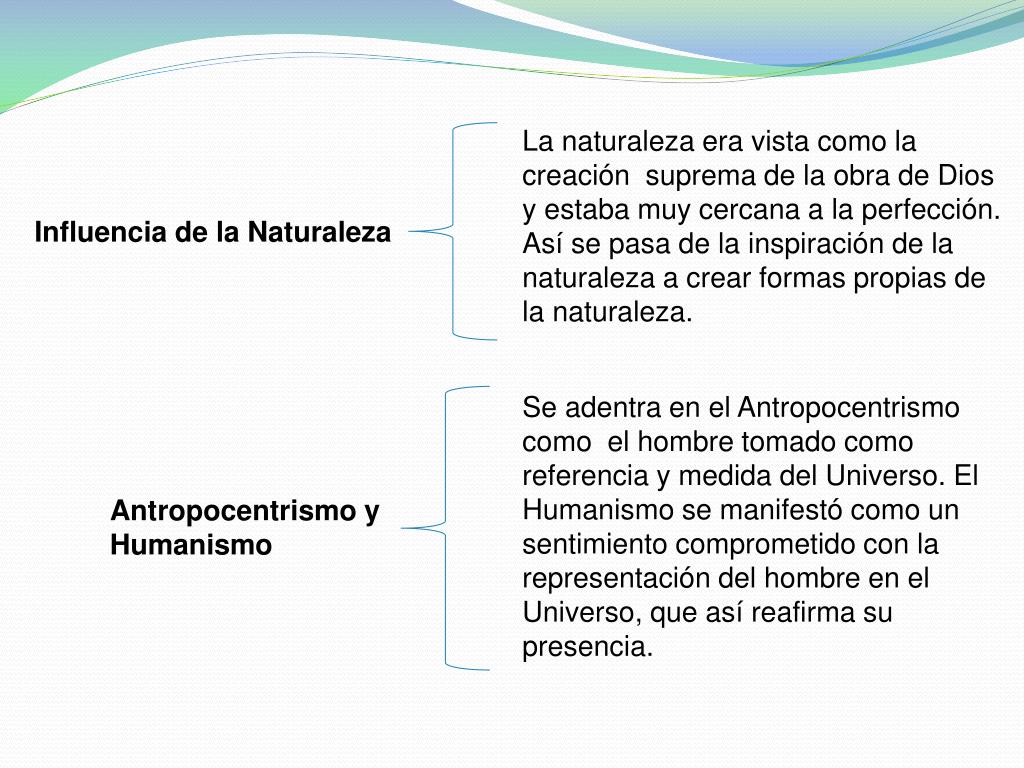 Influencia de la Naturaleza

La naturaleza era vista como la creación suprema de la obra de Dios y estaba muy cercana a la perfección. Así se pasa de la inspiración de la naturaleza a crear formas propias de la naturaleza.

Antropocentrismo y Humanismo

Se adentra en el Antropocentrismo como el hombre tomado como referencia y medida del Universo. El Humanismo se manifestó como un sentimiento comprometido con la representación del hombre en el Universo, que así reafirma su presencia.